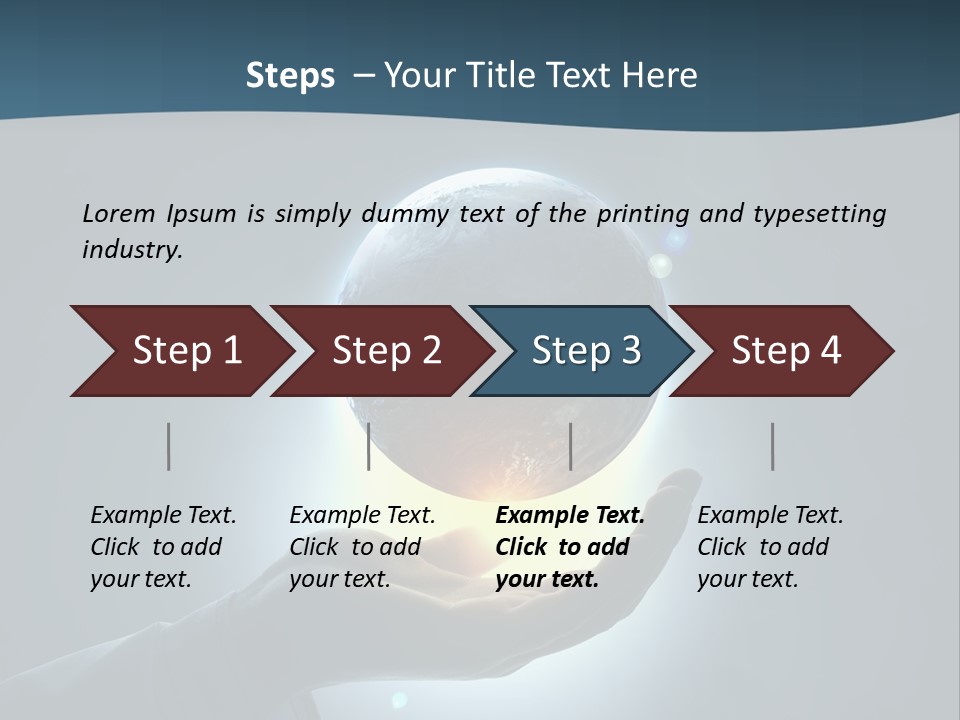 Steps – Your Title Text Here

Lorem Ipsum is simply dummy text of the printing and typesetting industry.

Step 1

Step 2

Step 3

Step 4

Example Text. Click to add your text.

Example Text. Click to add your text.

Example Text. Click to add your text.

Example Text. Click to add your text.